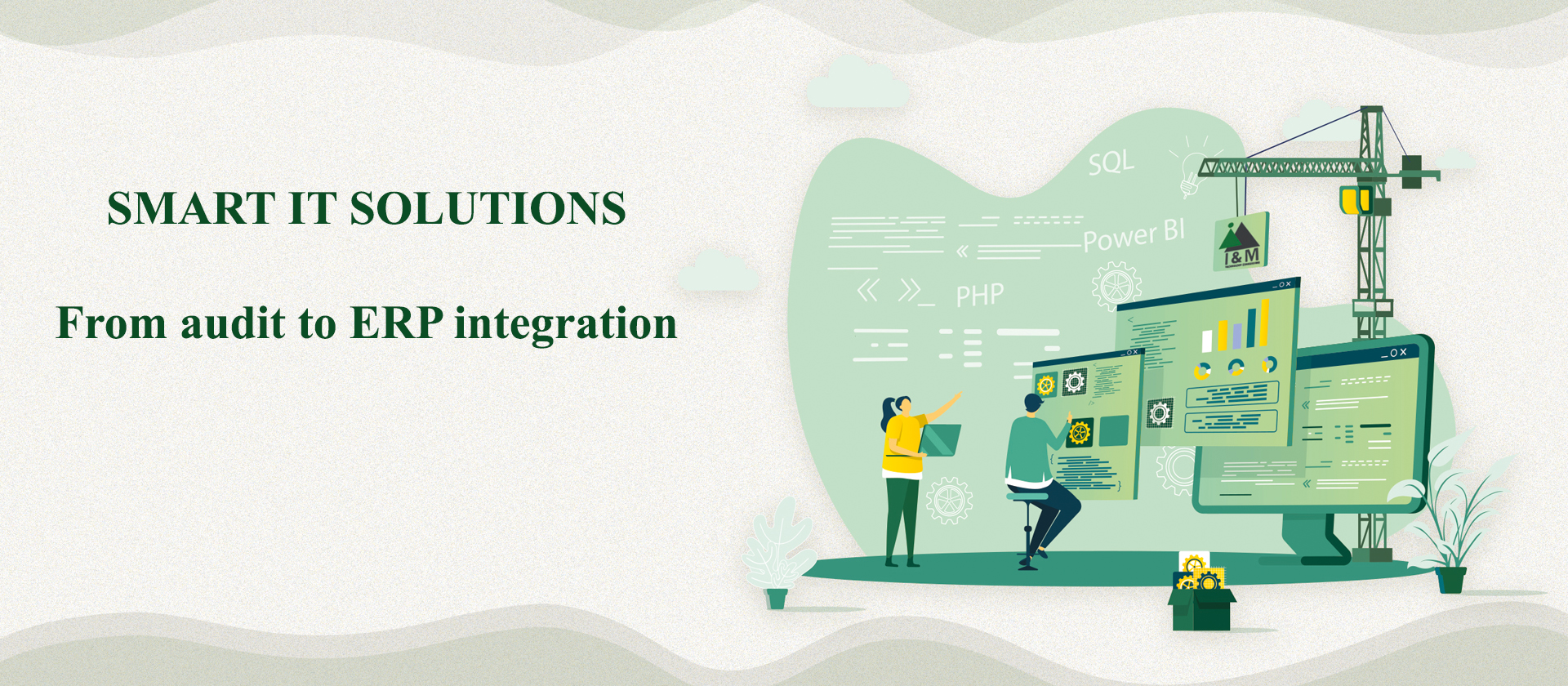 SMART IT SOLUTIONS

From audit to ERP integration

SQL

Power BI

PHP

I&M